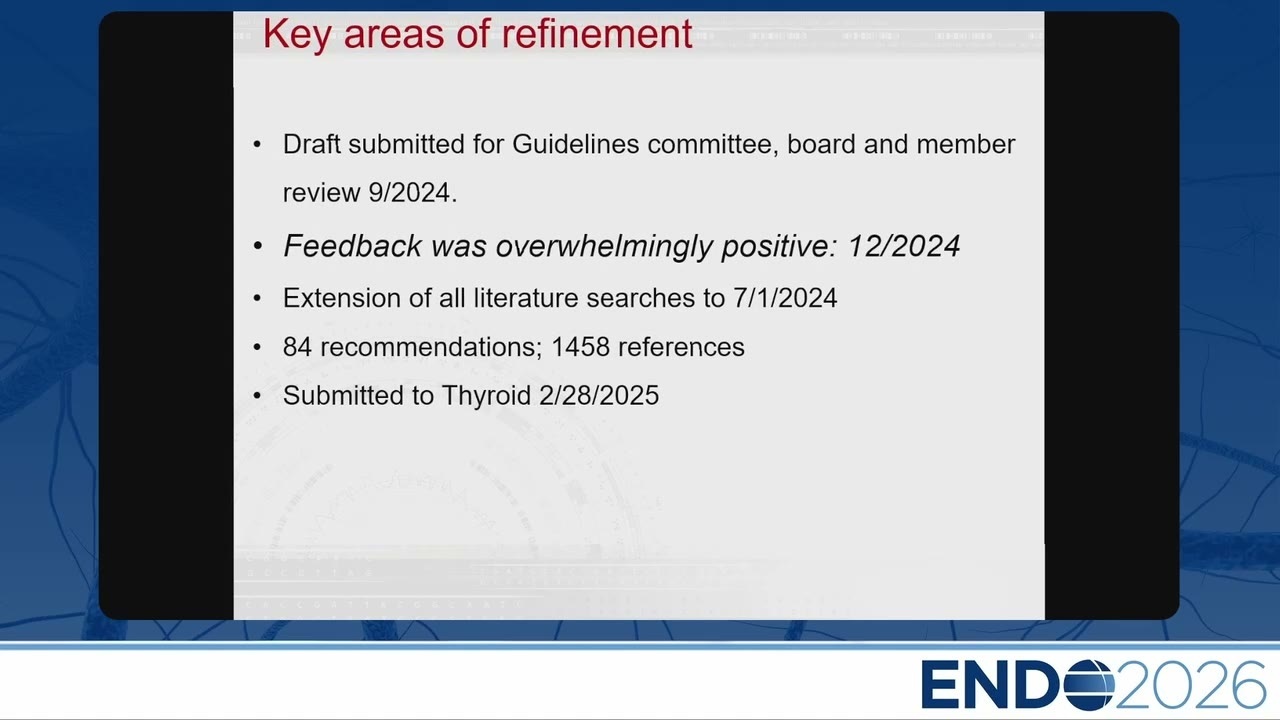 Key areas of refinement

• Draft submitted for Guidelines committee, board and member review 9/2024.

• Feedback was overwhelmingly positive: 12/2024

• Extension of all literature searches to 7/1/2024

• 84 recommendations; 1458 references

• Submitted to Thyroid 2/28/2025

ENDO2026